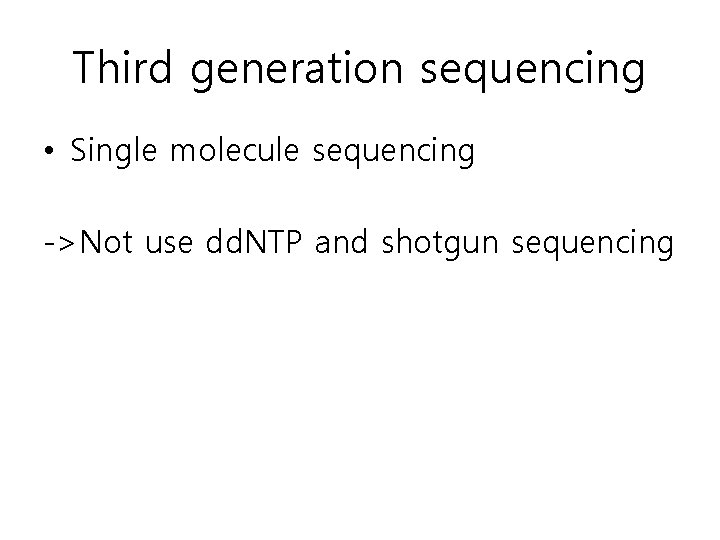 Third generation sequencing

• Single molecule sequencing

->Not use ddNTP and shotgun sequencing